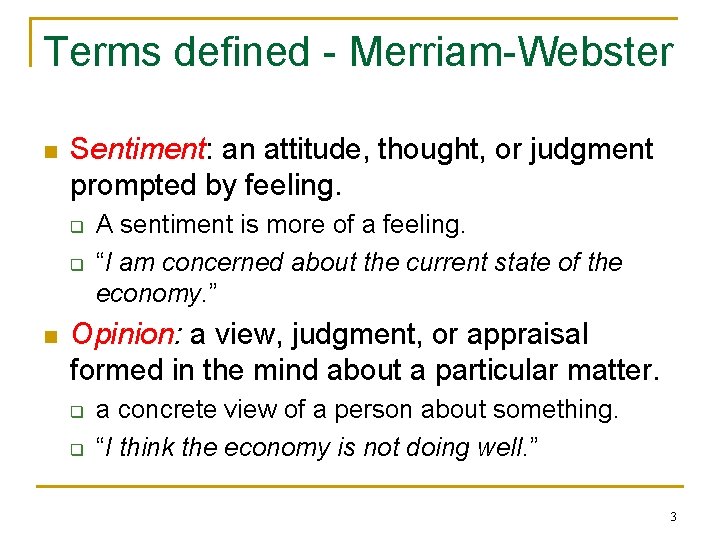 Terms defined - Merriam-Webster

Sentiment: an attitude, thought, or judgment prompted by feeling.

A sentiment is more of a feeling.

"I am concerned about the current state of the economy."

Opinion: a view, judgment, or appraisal formed in the mind about a particular matter.

a concrete view of a person about something.

"I think the economy is not doing well."

3